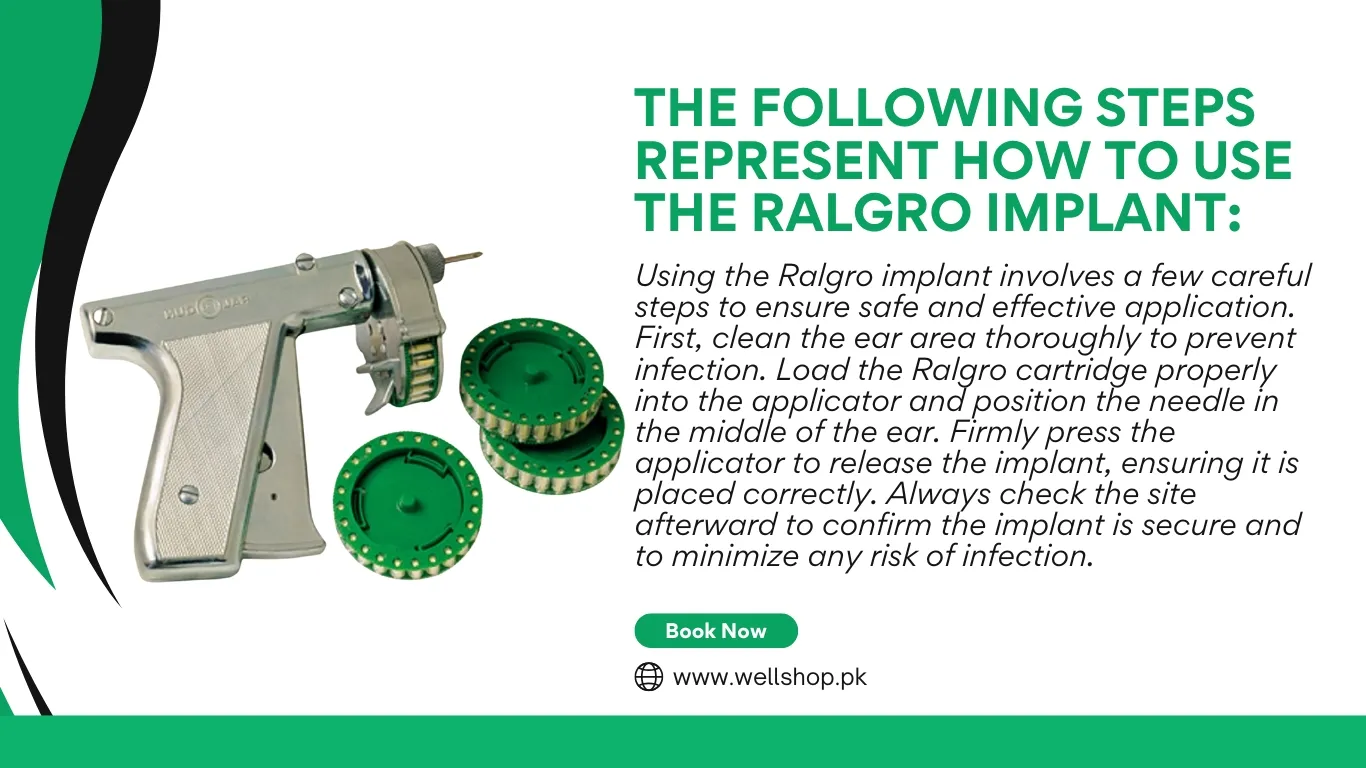 THE FOLLOWING STEPS REPRESENT HOW TO USE THE RALGRO IMPLANT:

Using the Ralgro implant involves a few careful steps to ensure safe and effective application. First, clean the ear area thoroughly to prevent infection. Load the Ralgro cartridge properly into the applicator and position the needle in the middle of the ear. Firmly press the applicator to release the implant, ensuring it is placed correctly. Always check the site afterward to confirm the implant is secure and to minimize any risk of infection.

Book Now

www.wellshop.pk